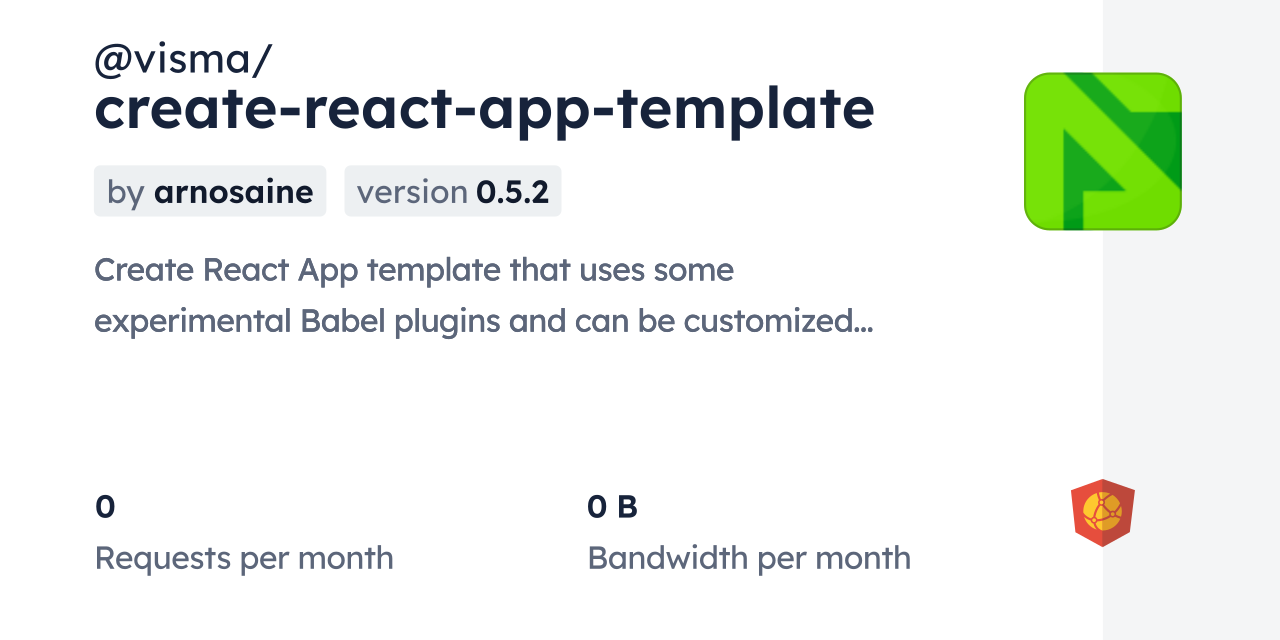 @visma/
create-react-app-template

by arnosaine

version 0.5.2

Create React App template that uses some experimental Babel plugins and can be customized…

0
Requests per month

0 B
Bandwidth per month